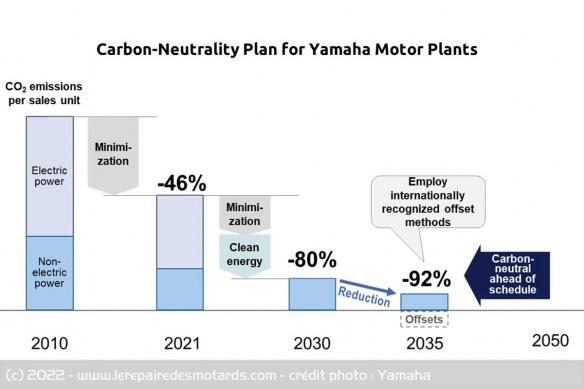 Carbon-Neutrality Plan for Yamaha Motor Plants

$CO_2$ emissions per sales unit

Electric power

Non-electric power

Minimization

-46%

Minimization

Clean energy

-80%

Reduction

Employ internationally recognized offset methods

-92%

Offsets

Carbon-neutral ahead of schedule

2010

2021

2030

2035

2050

(c) 2022 - www.lerepairedesmotards.com - crédit photo : Yamaha